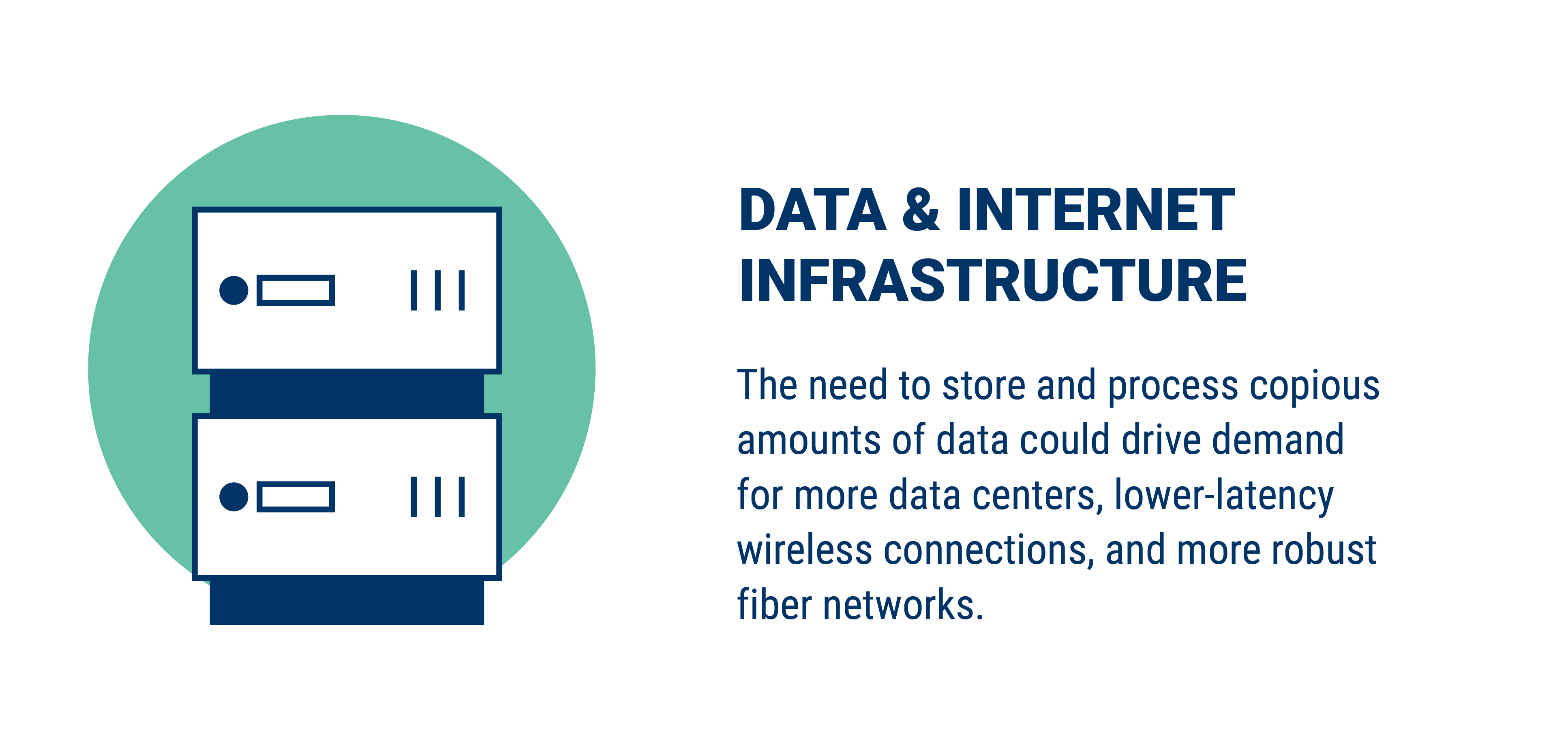 DATA & INTERNET INFRASTRUCTURE

The need to store and process copious amounts of data could drive demand for more data centers, lower-latency wireless connections, and more robust fiber networks.